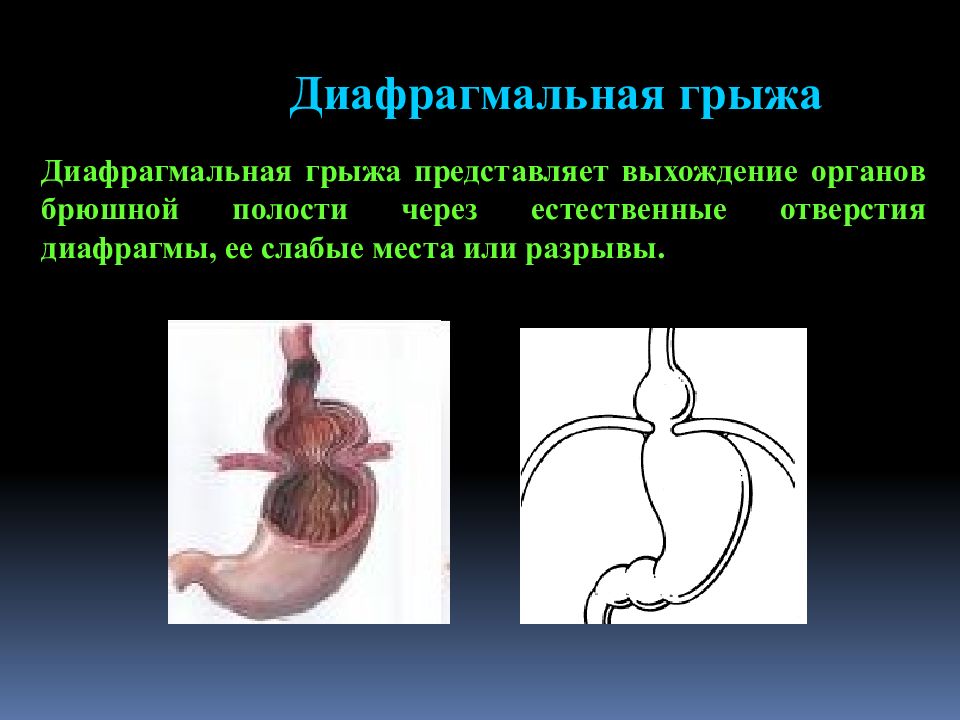 Диафрагмальная грыжа

Диафрагмальная грыжа представляет выхождение органов брюшной полости через естественные отверстия диафрагмы, ее слабые места или разрывы.